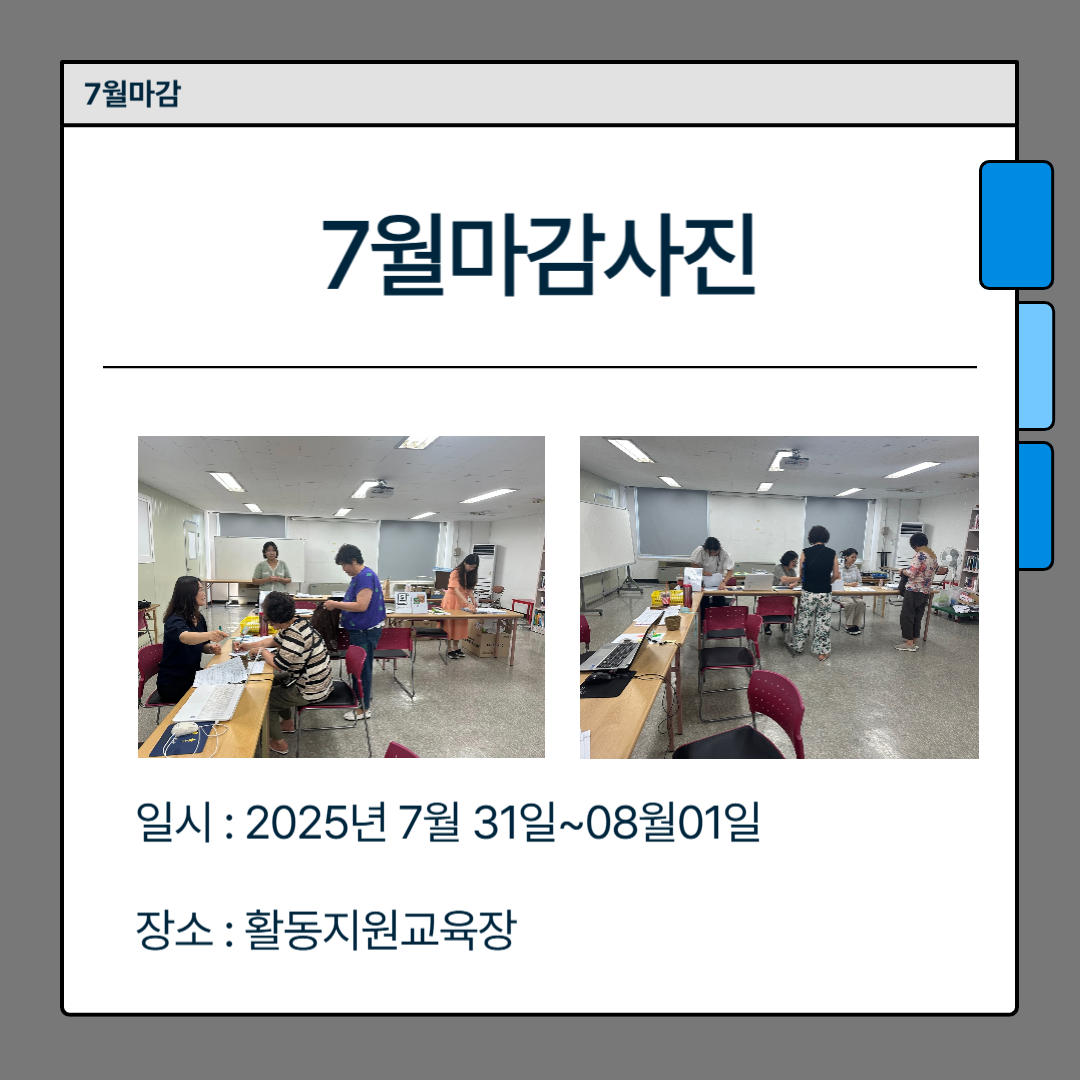 7월마감

7월마감사진

일시 : 2025년 7월 31일~08월01일

장소 : 활동지원교육장